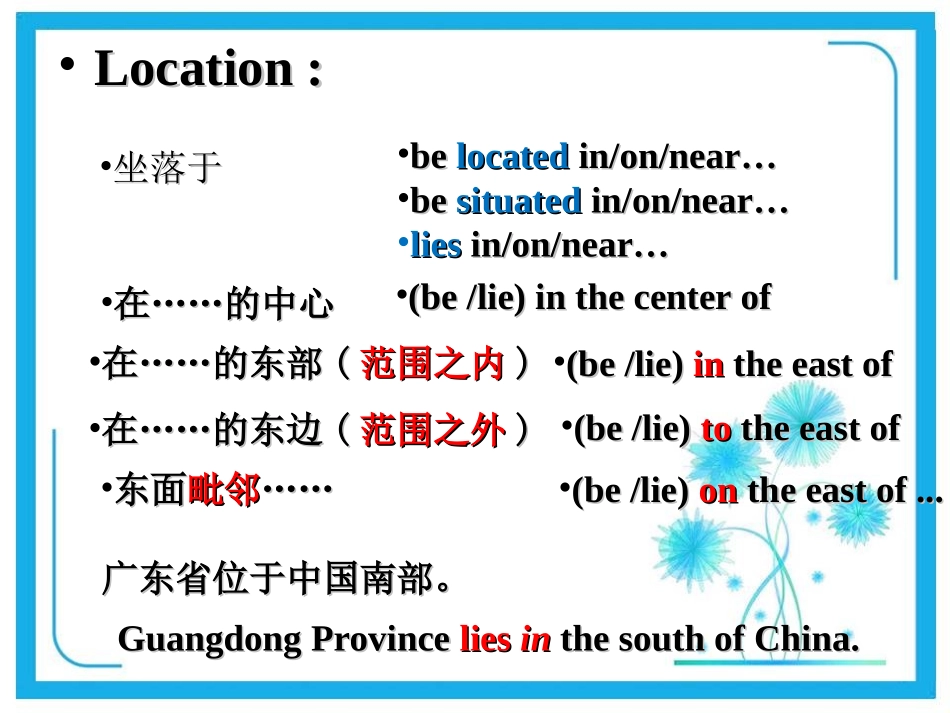 • Location :

•坐落于

•be located in/on/near…
•be situated in/on/near…
•lies in/on/near…

•在……的中心 •(be /lie) in the center of

•在……的东部（范围之内） •(be /lie) in the east of

•在……的东边（范围之外） •(be /lie) to the east of

•东面毗邻…… •(be /lie) on the east of ...

广东省位于中国南部。

Guangdong Province lies in the south of China.